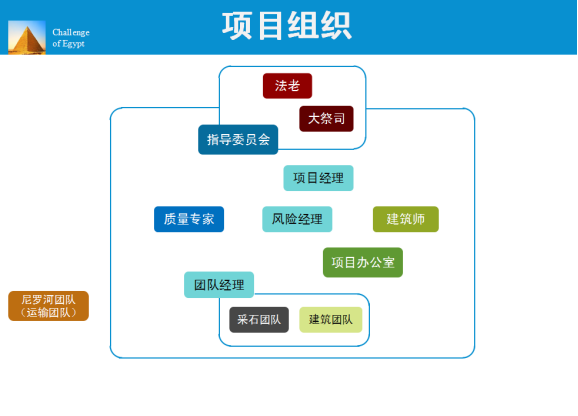 Challenge of Egypt

项目组织

法老

大祭司

指导委员会

项目经理

质量专家

风险经理

建筑师

项目办公室

团队经理

尼罗河团队（运输团队）

采石团队

建筑团队